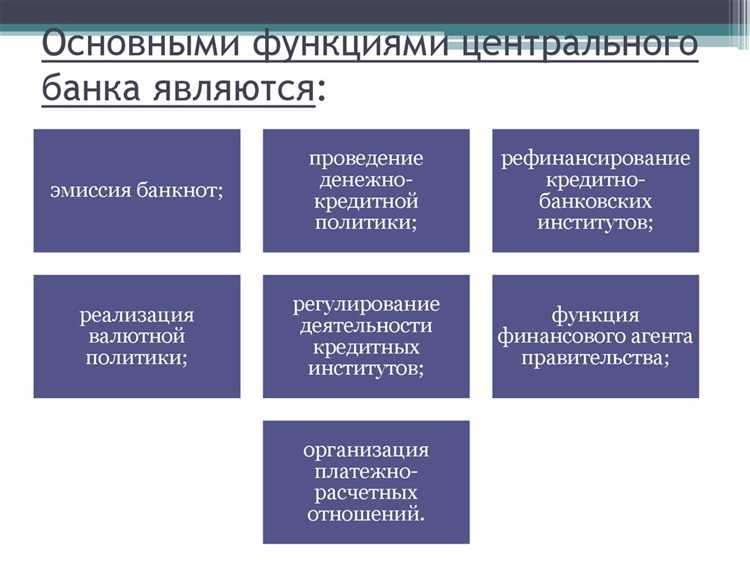 Основными функциями центрального банка являются:

эмиссия банкнот;

проведение денежно-кредитной политики;

рефинансирование кредитно-банковских институтов;

реализация валютной политики;

регулирование деятельности кредитных институтов;

функция финансового агента правительства;

организация платежно-расчетных отношений.